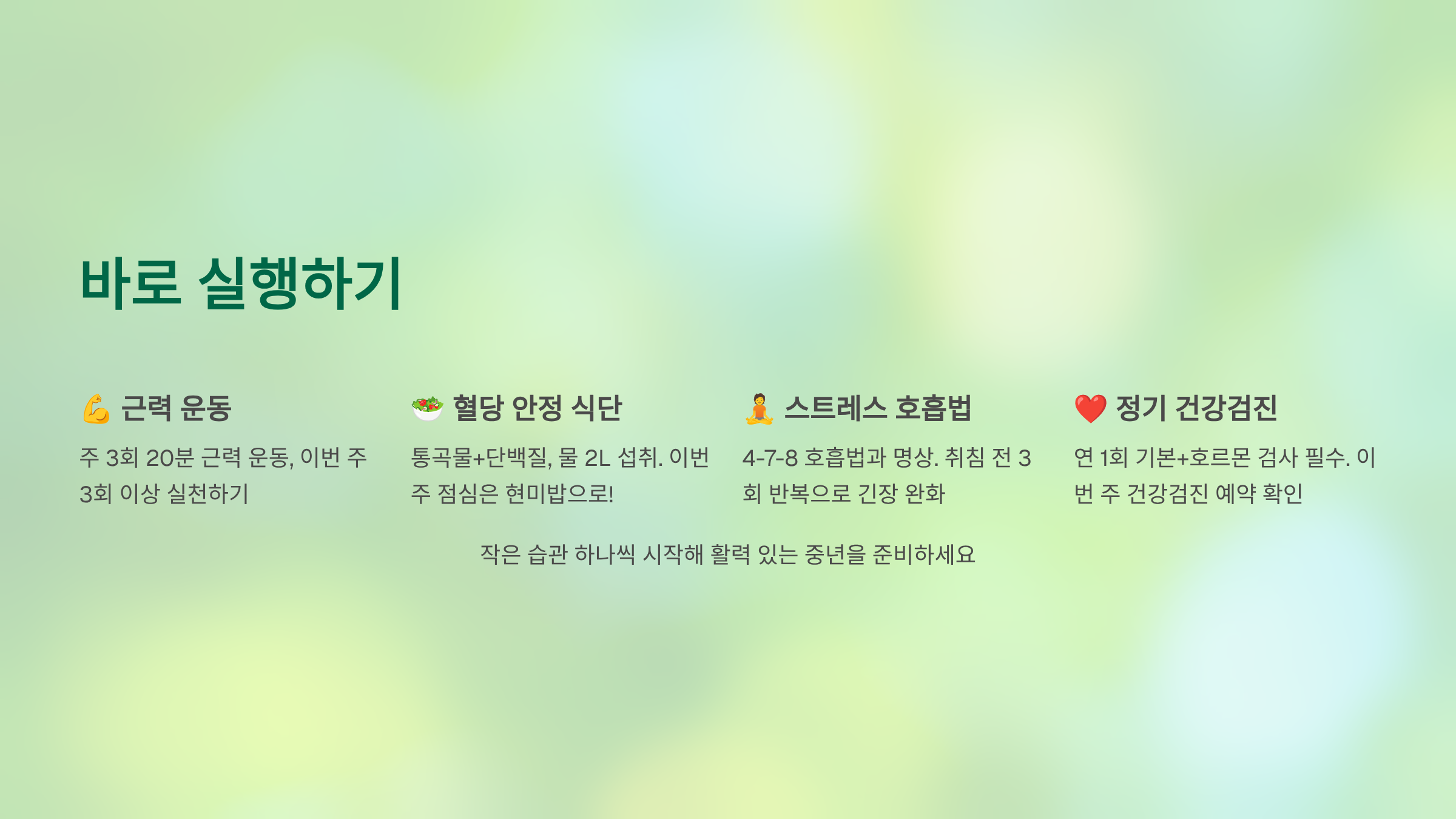 바로 실행하기

💪 근력 운동

주 3회 20분 근력 운동, 이번 주 3회 이상 실천하기

🥗 혈당 안정 식단

통곡물+단백질, 물 2L 섭취. 이번 주 점심은 현미밥으로!

🧘 스트레스 호흡법

4-7-8 호흡법과 명상. 취침 전 3회 반복으로 긴장 완화

❤️ 정기 건강검진

연 1회 기본+호르몬 검사 필수. 이번 주 건강검진 예약 확인

작은 습관 하나씩 시작해 활력 있는 중년을 준비하세요